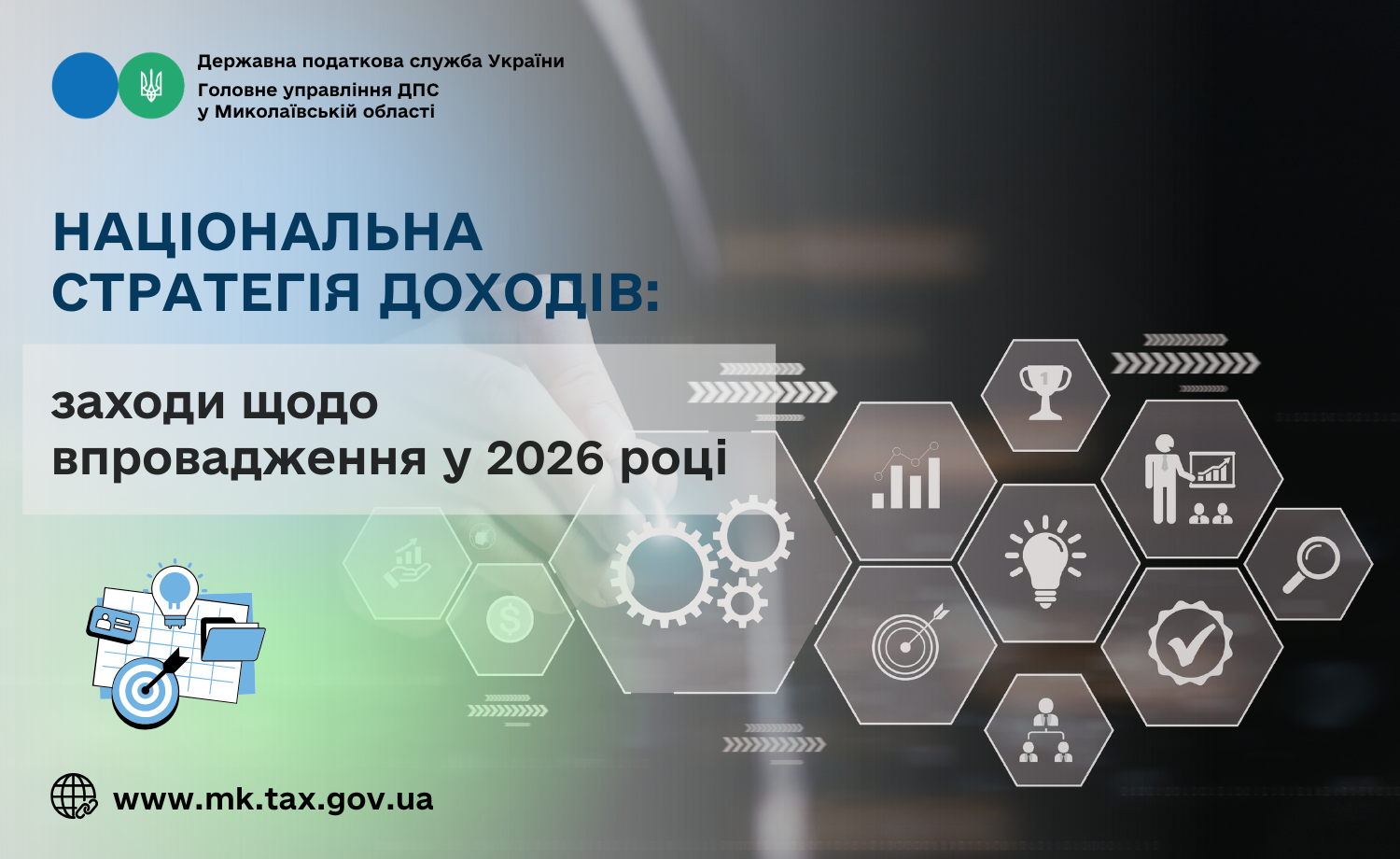 Державна податкова служба України
Головне управління ДПС у Миколаївській області

НАЦІОНАЛЬНА СТРАТЕГІЯ ДОХОДІВ:

заходи щодо впровадження у 2026 році

www.mk.tax.gov.ua